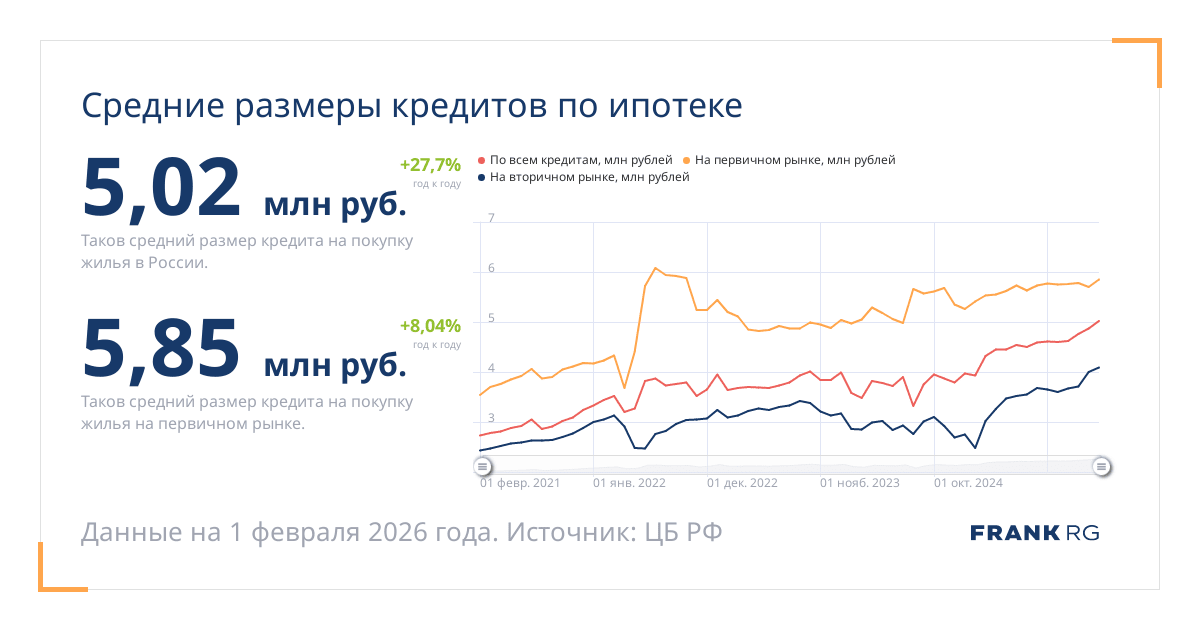 Средние размеры кредитов по ипотеке

5,02 млн руб.
+27,7%
год к году
Таков средний размер кредита на покупку жилья в России.

5,85 млн руб.
+8,04%
год к году
Таков средний размер кредита на покупку жилья на первичном рынке.

По всем кредитам, млн рублей
На первичном рынке, млн рублей
На вторичном рынке, млн рублей

7
6
5
4
3

01 февр. 2021
01 янв. 2022
01 дек. 2022
01 нояб. 2023
01 окт. 2024

Данные на 1 февраля 2026 года. Источник: ЦБ РФ

FRANK RG